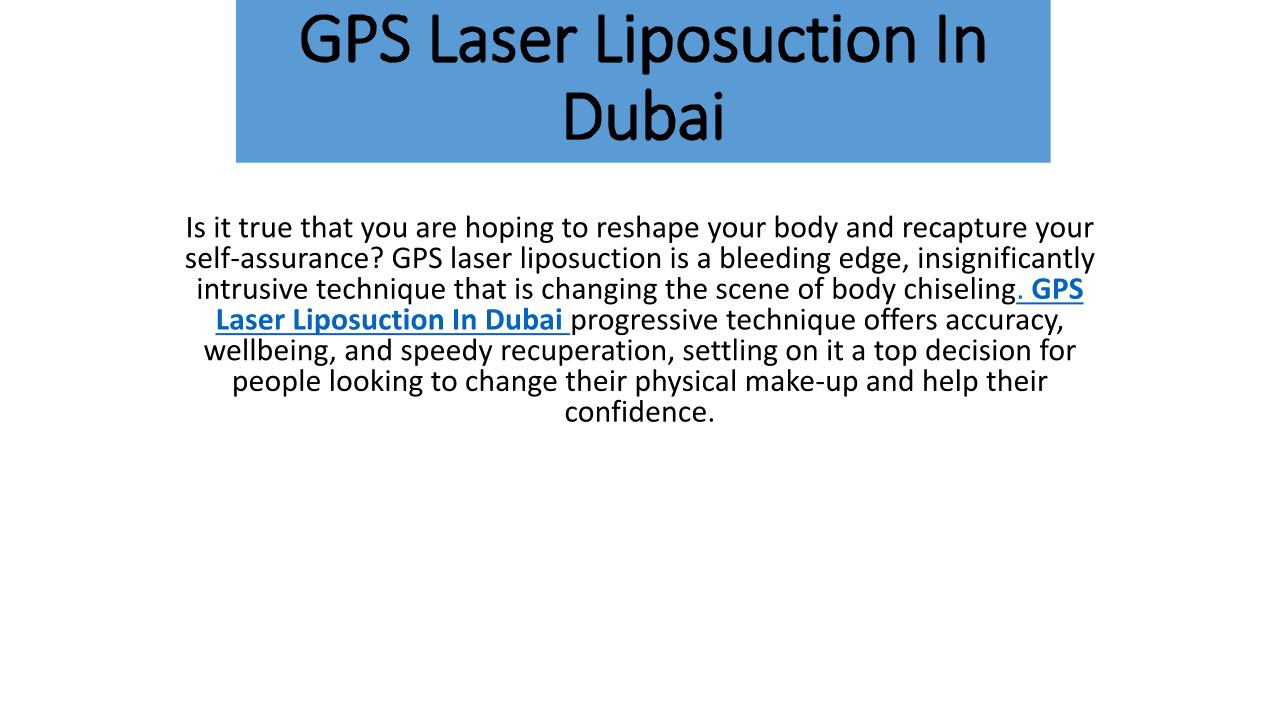 GPS Laser Liposuction In Dubai

Is it true that you are hoping to reshape your body and recapture your self-assurance? GPS laser liposuction is a bleeding edge, insignificantly intrusive technique that is changing the scene of body chiseling. GPS Laser Liposuction In Dubai progressive technique offers accuracy, wellbeing, and speedy recuperation, settling on it a top decision for people looking to change their physical make-up and help their confidence.